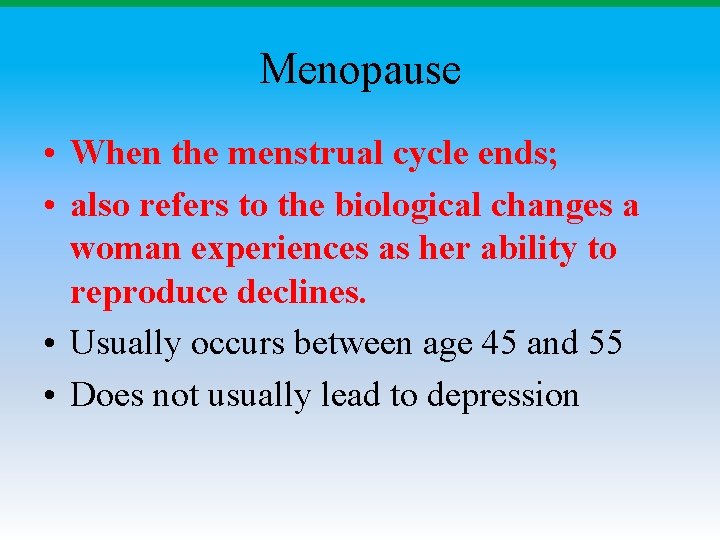 Menopause

• When the menstrual cycle ends;
• also refers to the biological changes a woman experiences as her ability to reproduce declines.
• Usually occurs between age 45 and 55
• Does not usually lead to depression